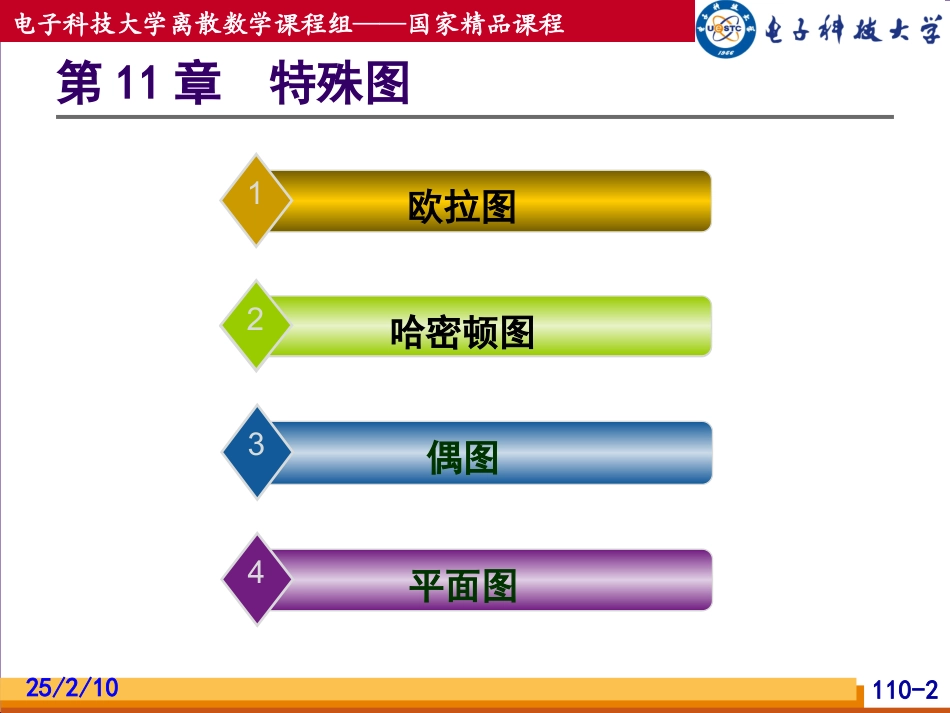 电子科技大学离散数学课程组——国家精品课程

UESTC 1956

电子科技大学

第 11 章　特殊图

1
欧拉图

2
哈密顿图

3
偶图

4
平面图

25/2/10

110-2